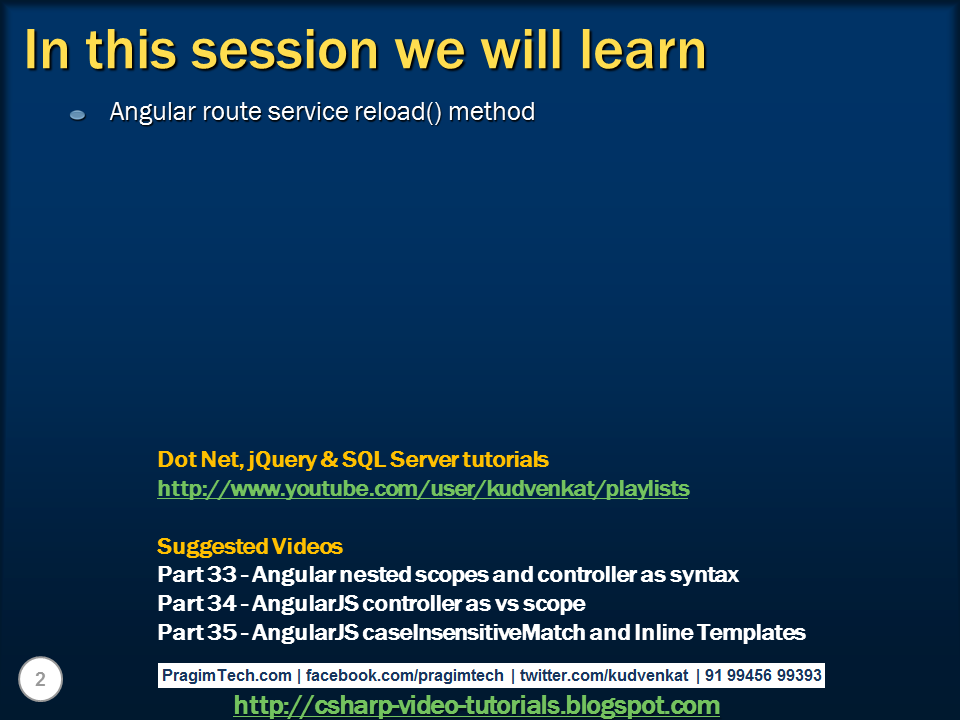 In this session we will learn

Angular route service reload() method

Dot Net, jQuery & SQL Server tutorials
http://www.youtube.com/user/kudvenkat/playlists

Suggested Videos
Part 33 - Angular nested scopes and controller as syntax
Part 34 - AngularJS controller as vs scope
Part 35 - AngularJS caseInsensitiveMatch and Inline Templates

2

PragimTech.com | facebook.com/pragimtech | twitter.com/kudvenkat | 91 99456 99393
http://csharp-video-tutorials.blogspot.com